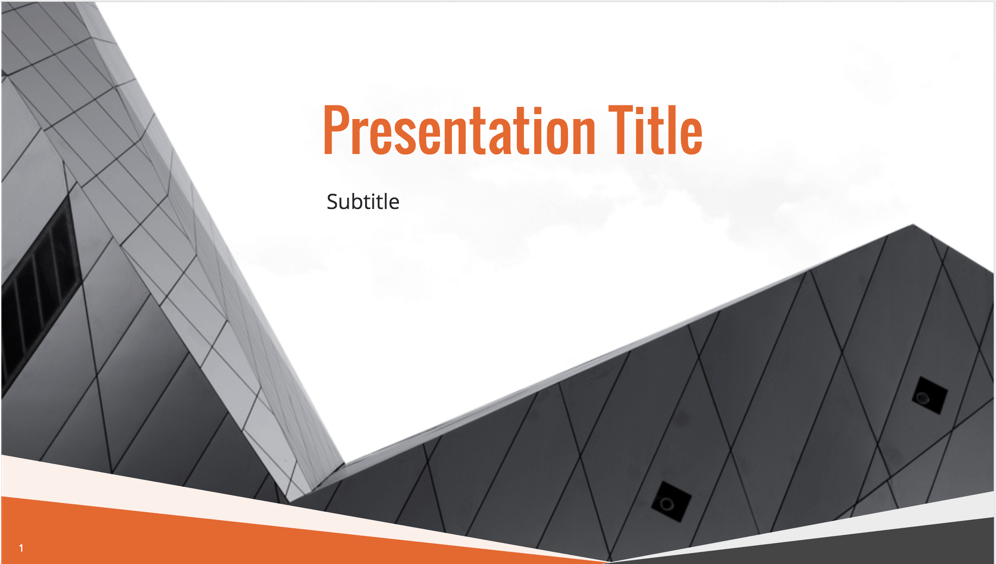 Presentation Title

Subtitle

1